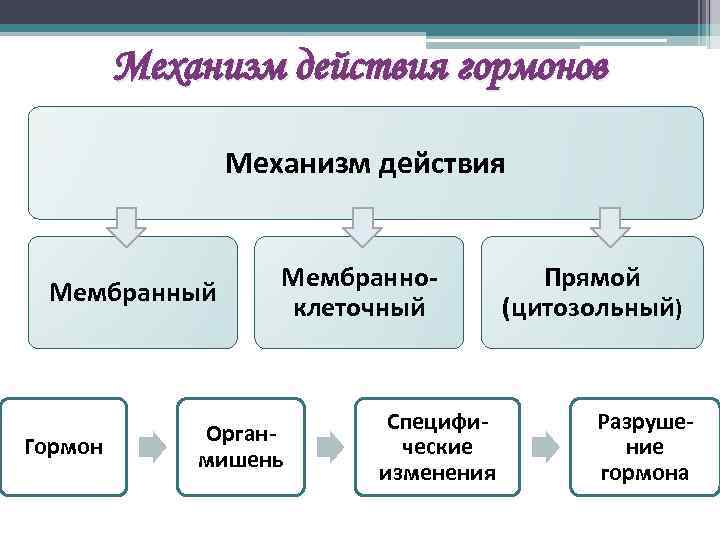 Механизм действия гормонов

Механизм действия

Мембранный

Мембранно-клеточный

Прямой (цитозольный)

Гормон

Орган-мишень

Специфические изменения

Разрушение гормона